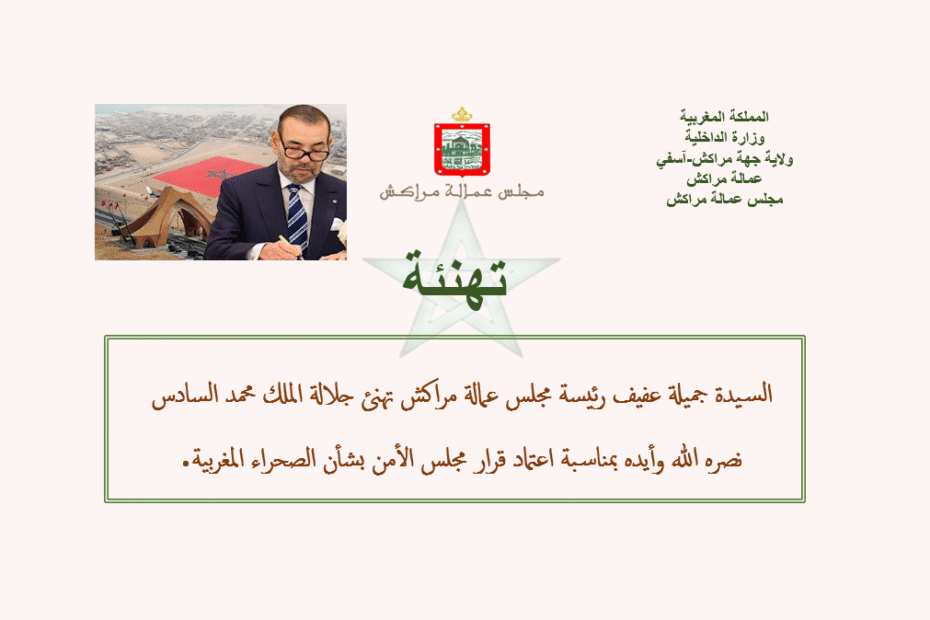 المملكة المغربية
وزارة الداخلية
ولاية جهة مراكش-آسفي
عمالة مراكش
مجلس عمالة مراكش

مجلس عمالة مراكش

تهنئة

السيدة جميلة عفيف رئيسة مجلس عمالة مراكش تهنئ جلالة الملك محمد السادس نصره الله وأيده بمناسبة اعتماد قرار مجلس الأمن بشأن الصحراء المغربية.